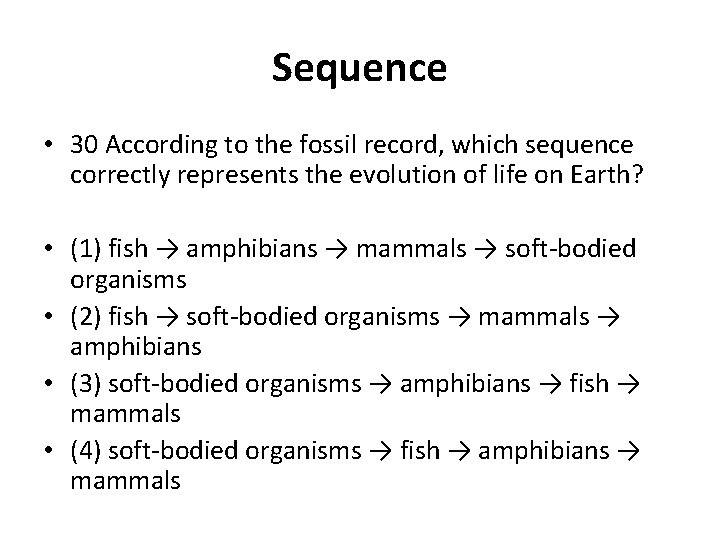 Sequence

• 30 According to the fossil record, which sequence correctly represents the evolution of life on Earth?

• (1) fish → amphibians → mammals → soft-bodied organisms
• (2) fish → soft-bodied organisms → mammals → amphibians
• (3) soft-bodied organisms → amphibians → fish → mammals
• (4) soft-bodied organisms → fish → amphibians → mammals